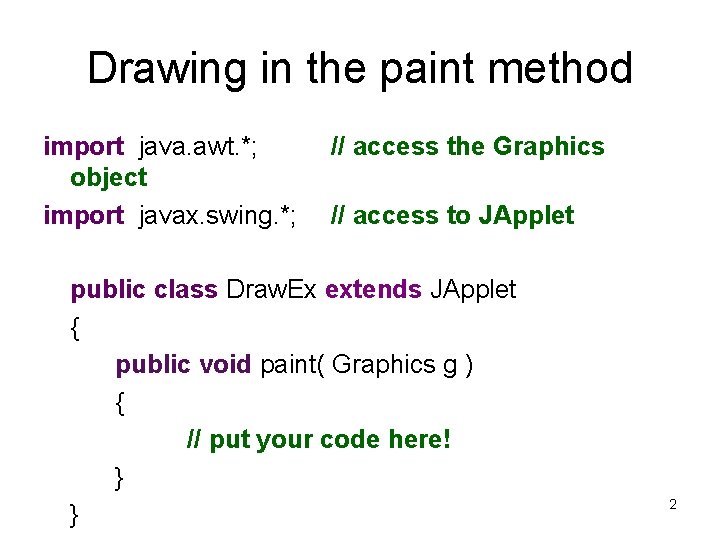 Drawing in the paint method

import java.awt.*; // access the Graphics object

import javax.swing.*; // access to JApplet

public class DrawEx extends JApplet
{
public void paint( Graphics g )
{
// put your code here!
}
}

2